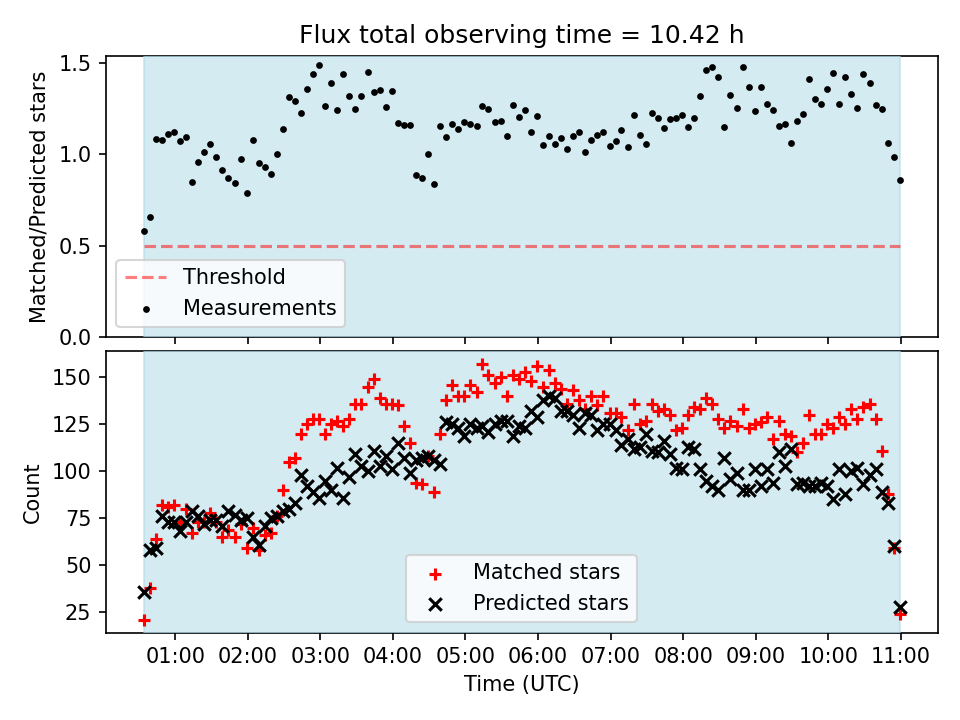 Flux total observing time = 10.42 h

Matched/Predicted stars

1.5
1.0
0.5
0.0

Threshold
Measurements

Count

150
125
100
75
50
25

Matched stars
Predicted stars

01:00 02:00 03:00 04:00 05:00 06:00 07:00 08:00 09:00 10:00 11:00

Time (UTC)